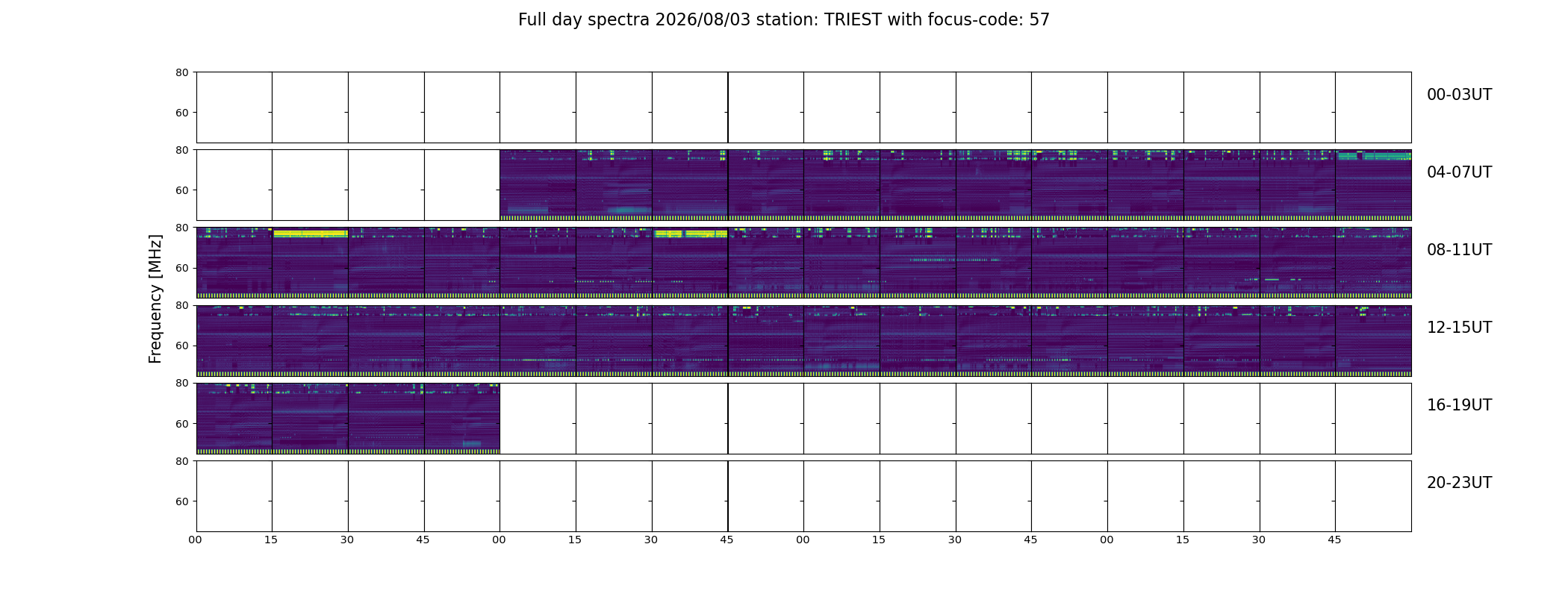 Full day spectra 2026/08/03 station: TRIEST with focus-code: 57

Frequency [MHz]

80
60
00-03UT

80
60
04-07UT

80
60
08-11UT

80
60
12-15UT

80
60
16-19UT

80
60
20-23UT

00 15 30 45 00 15 30 45 00 15 30 45 00 15 30 45